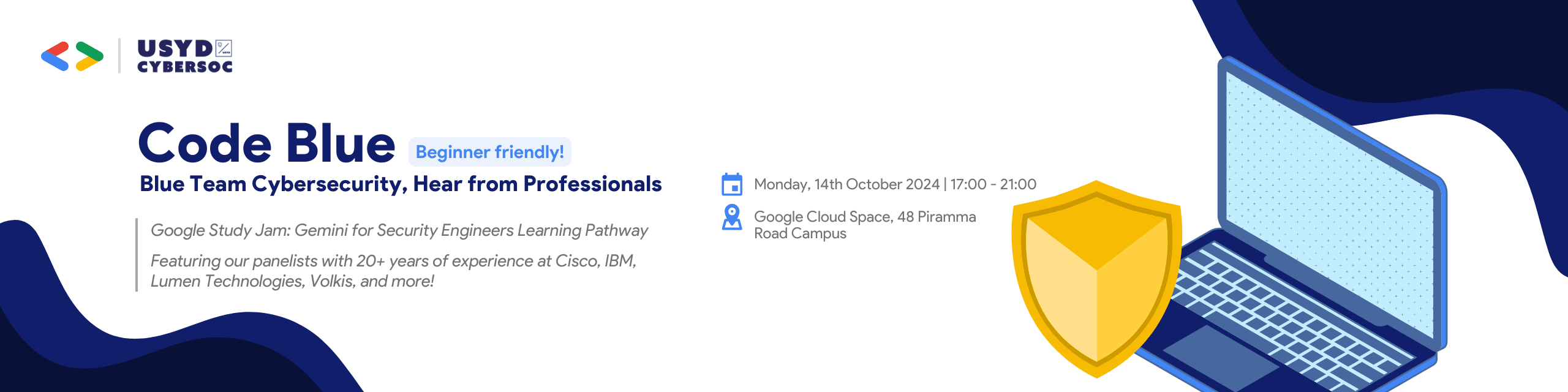 USYD CYBERSOC

Code Blue Beginner friendly!

Blue Team Cybersecurity, Hear from Professionals

Google Study Jam: Gemini for Security Engineers Learning Pathway

Featuring our panelists with 20+ years of experience at Cisco, IBM, Lumen Technologies, Volkis, and more!

Monday, 14th October 2024 | 17:00 - 21:00

Google Cloud Space, 48 Piramma Road Campus